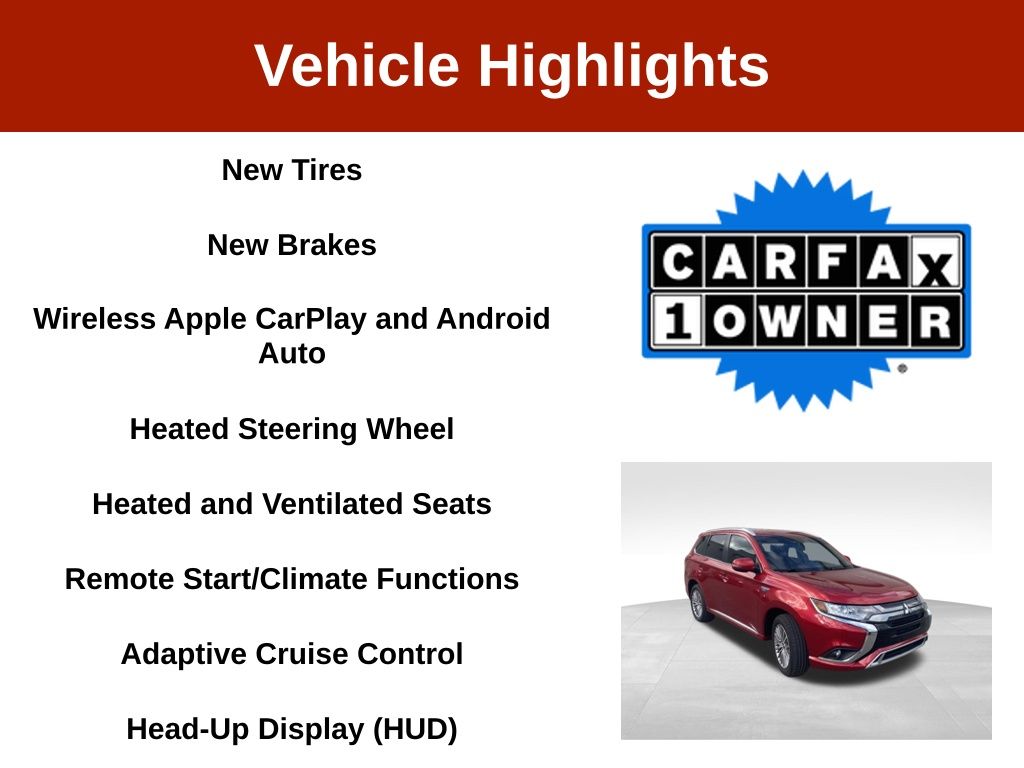 Vehicle Highlights

New Tires

New Brakes

Wireless Apple CarPlay and Android Auto

Heated Steering Wheel

Heated and Ventilated Seats

Remote Start/Climate Functions

Adaptive Cruise Control

Head-Up Display (HUD)

CARFAX
1 OWNER